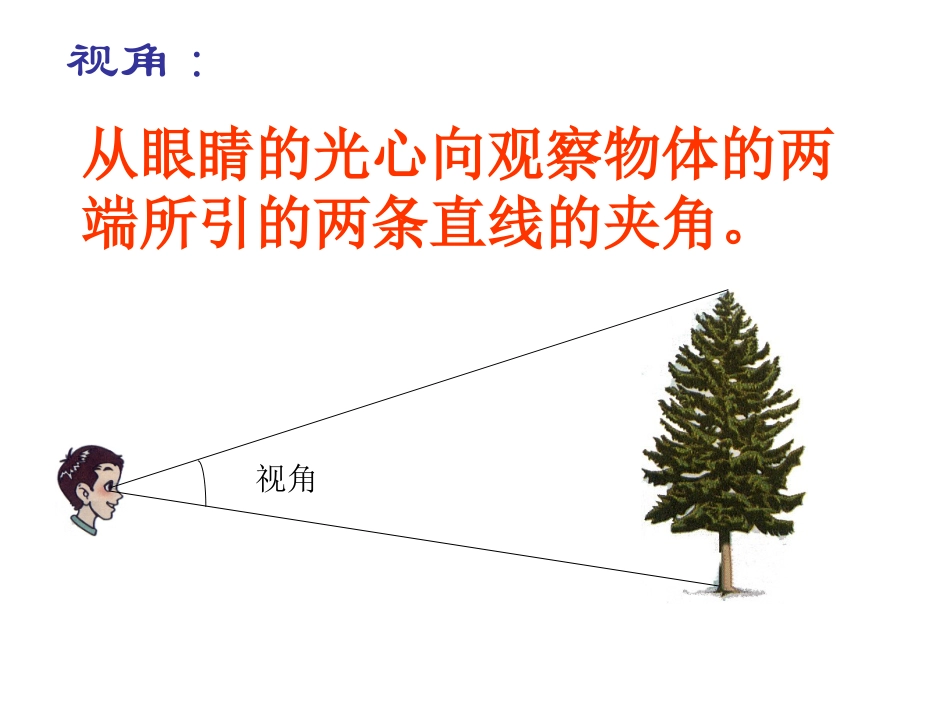 视角：

从眼睛的光心向观察物体的两端所引的两条直线的夹角。

视角